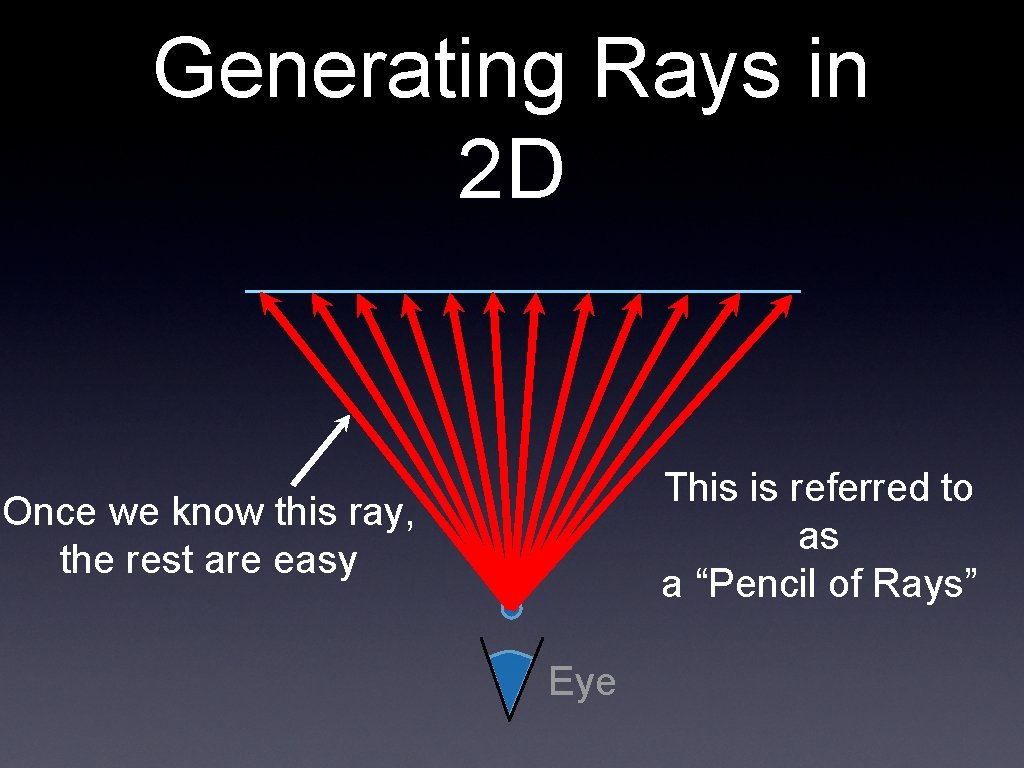 Generating Rays in 2D

Once we know this ray, the rest are easy

This is referred to as a “Pencil of Rays”

Eye